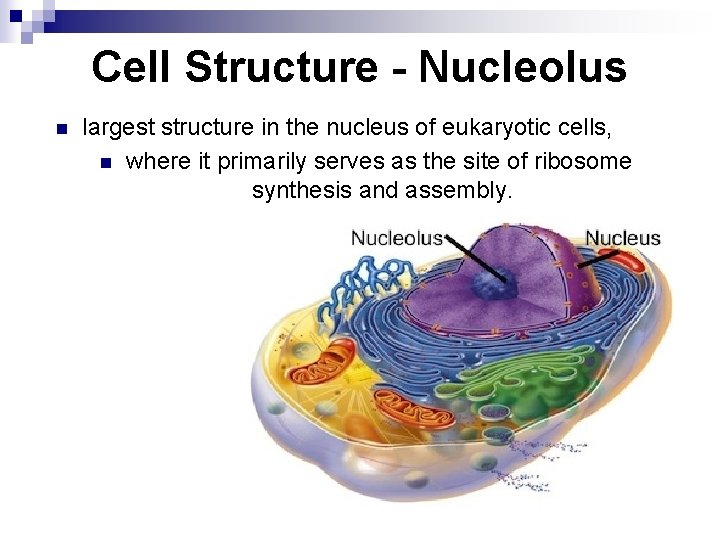 Cell Structure - Nucleolus

largest structure in the nucleus of eukaryotic cells,

where it primarily serves as the site of ribosome synthesis and assembly.

Nucleolus

Nucleus